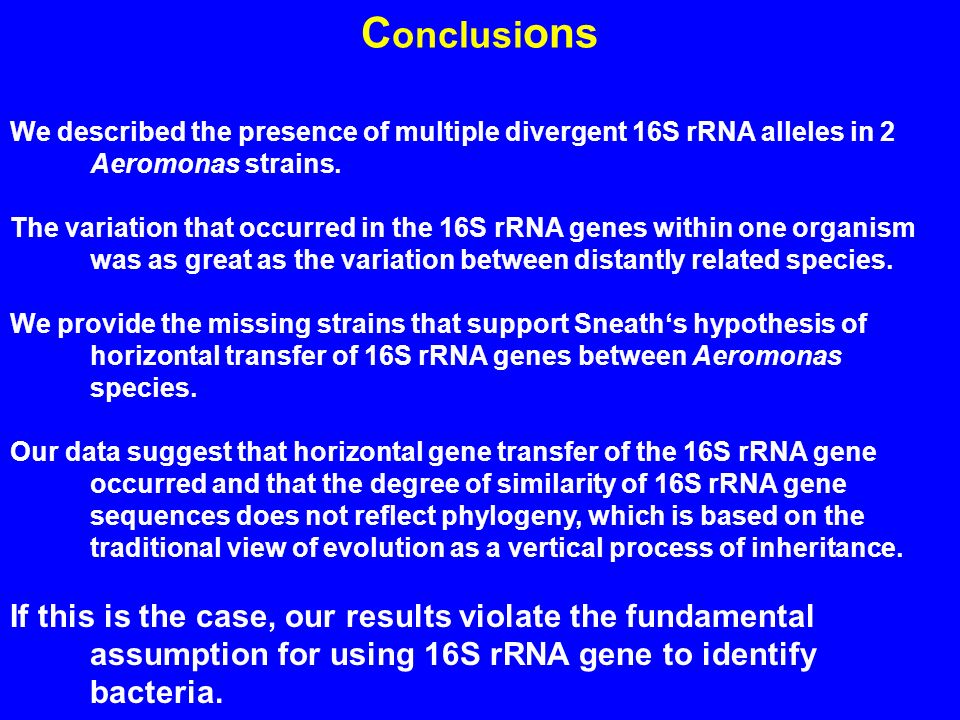 Conclusions

We described the presence of multiple divergent 16S rRNA alleles in 2 Aeromonas strains.

The variation that occurred in the 16S rRNA genes within one organism was as great as the variation between distantly related species.

We provide the missing strains that support Sneath‘s hypothesis of horizontal transfer of 16S rRNA genes between Aeromonas species.

Our data suggest that horizontal gene transfer of the 16S rRNA gene occurred and that the degree of similarity of 16S rRNA gene sequences does not reflect phylogeny, which is based on the traditional view of evolution as a vertical process of inheritance.

If this is the case, our results violate the fundamental assumption for using 16S rRNA gene to identify bacteria.